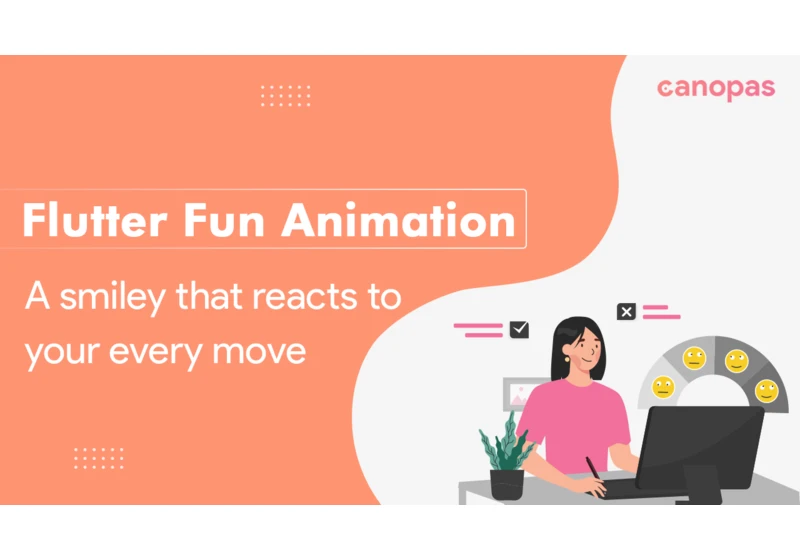 canopas

Flutter Fun Animation

A smiley that reacts to your every move